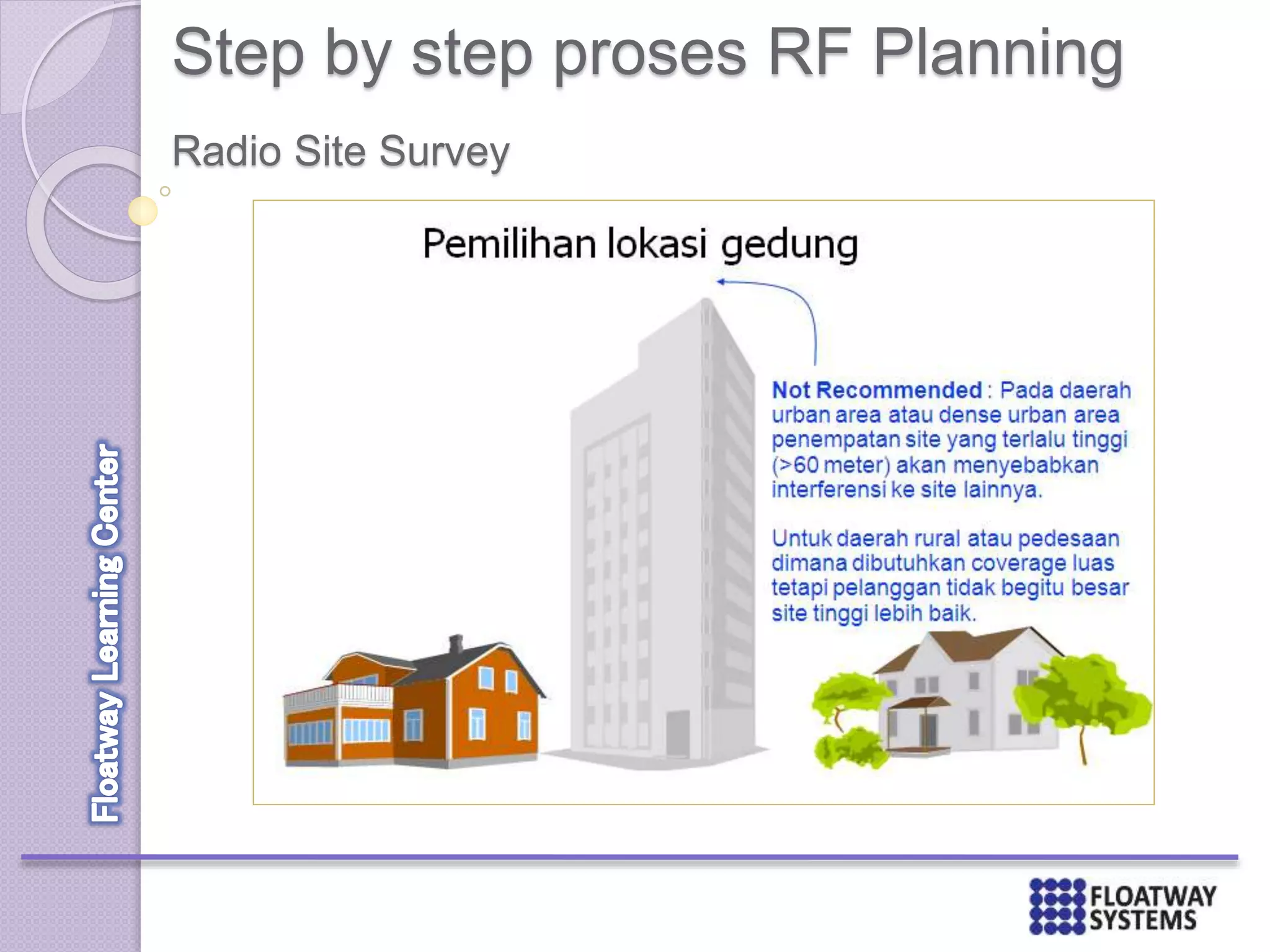 Step by step proses RF Planning

Radio Site Survey

Pemilihan lokasi gedung

Not Recommended : Pada daerah urban area atau dense urban area penempatan site yang terlalu tinggi (>60 meter) akan menyebabkan interferensi ke site lainnya.

Untuk daerah rural atau pedesaan dimana dibutuhkan coverage luas tetapi pelanggan tidak begitu besar site tinggi lebih baik.

Floatway Learning Center

FLOATWAY SYSTEMS